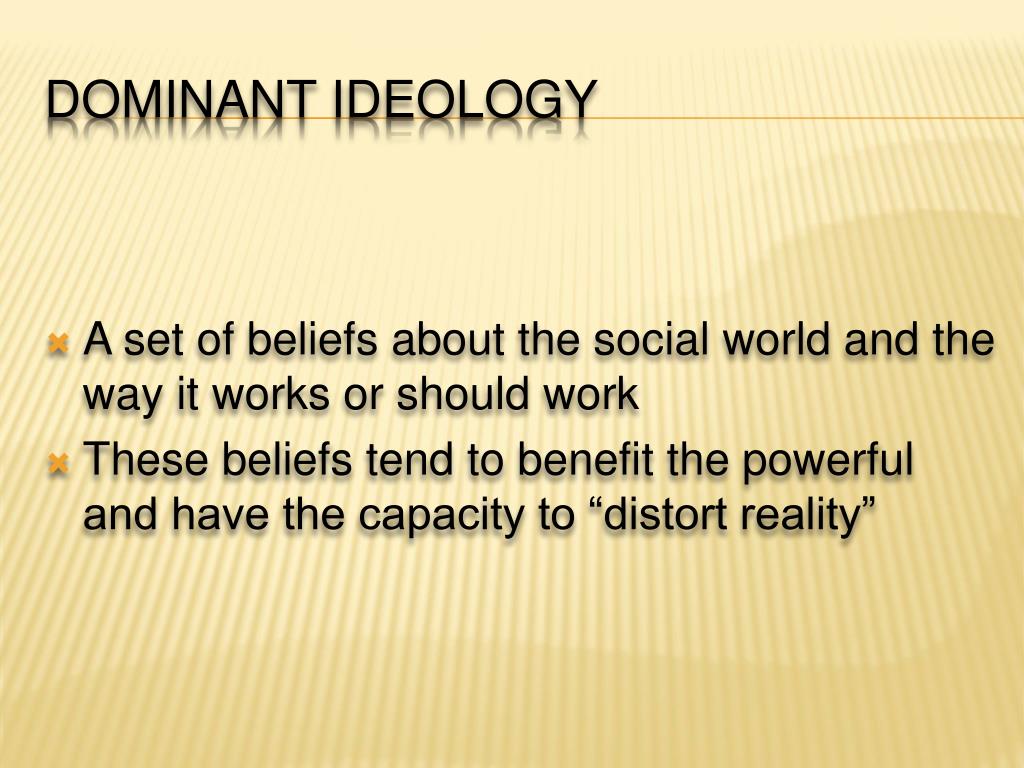 DOMINANT IDEOLOGY

A set of beliefs about the social world and the way it works or should work

These beliefs tend to benefit the powerful and have the capacity to “distort reality”